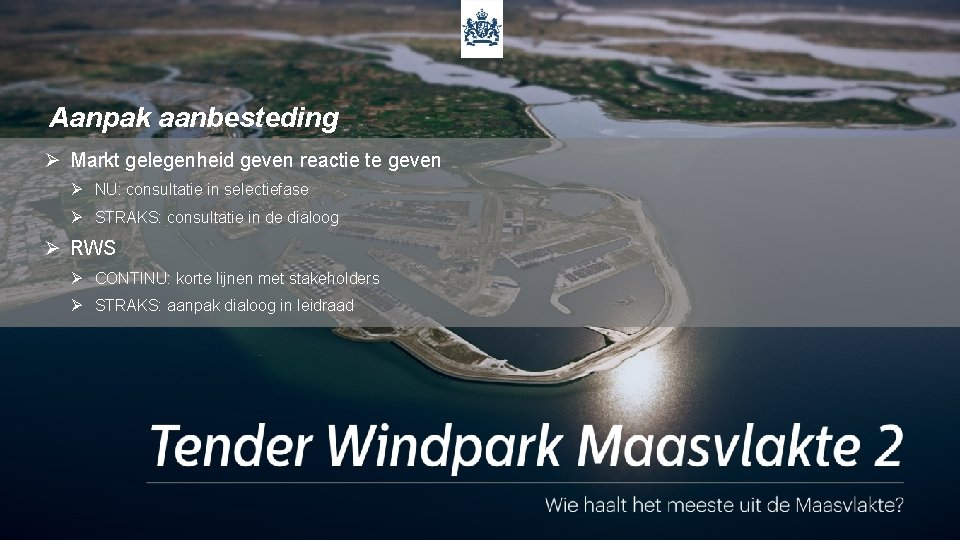 Aanpak aanbesteding

➢ Markt gelegenheid geven reactie te geven
  ➢ NU: consultatie in selectiefase
  ➢ STRAKS: consultatie in de dialoog
➢ RWS
  ➢ CONTINU: korte lijnen met stakeholders
  ➢ STRAKS: aanpak dialoog in leidraad

Tender Windpark Maasvlakte 2

Wie haalt het meeste uit de Maasvlakte?